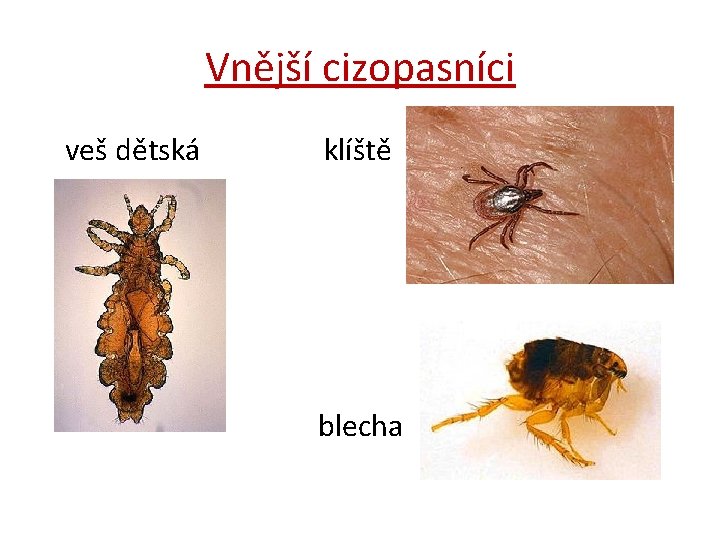 Vnější cizopasníci

veš dětská

klíště

blecha